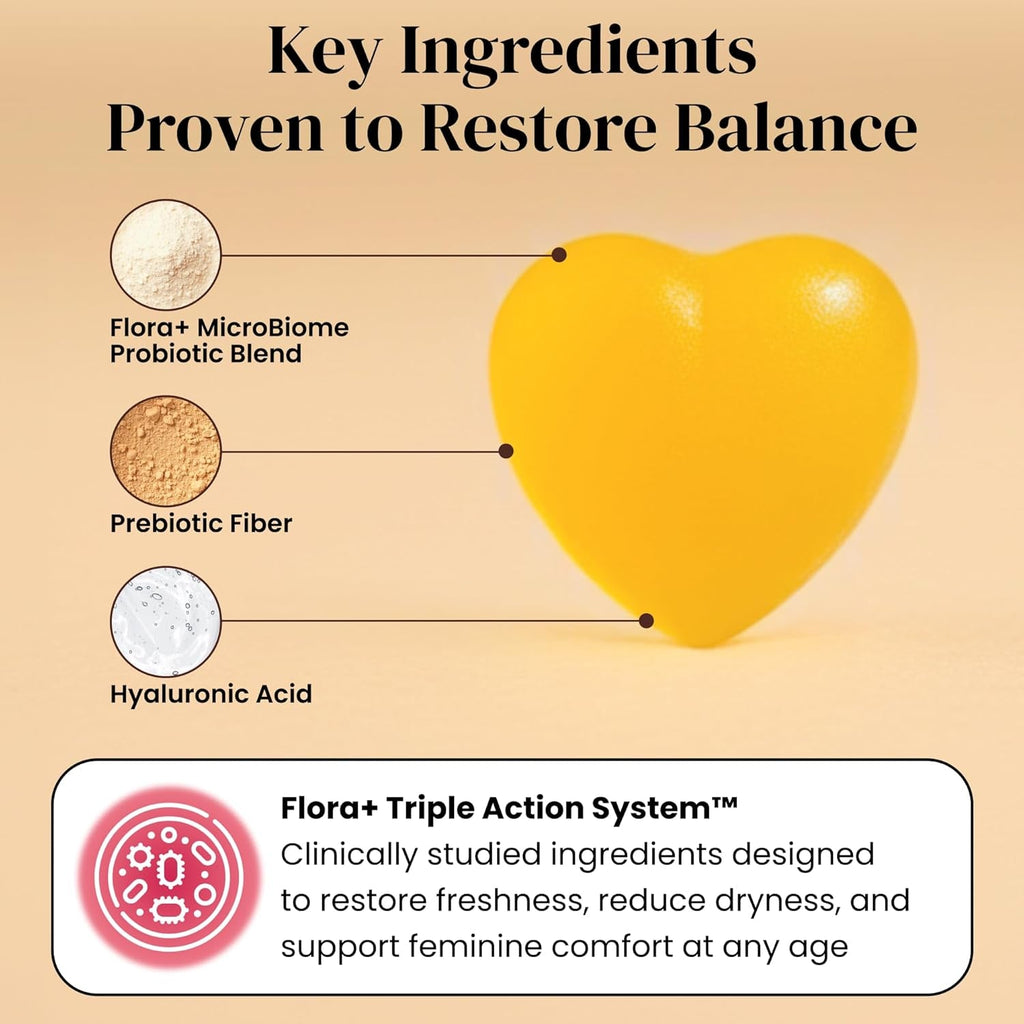 Key Ingredients
Proven to Restore Balance

Flora+ MicroBiome
Probiotic Blend

Prebiotic Fiber

Hyaluronic Acid

Flora+ Triple Action System™

Clinically studied ingredients designed to restore freshness, reduce dryness, and support feminine comfort at any age